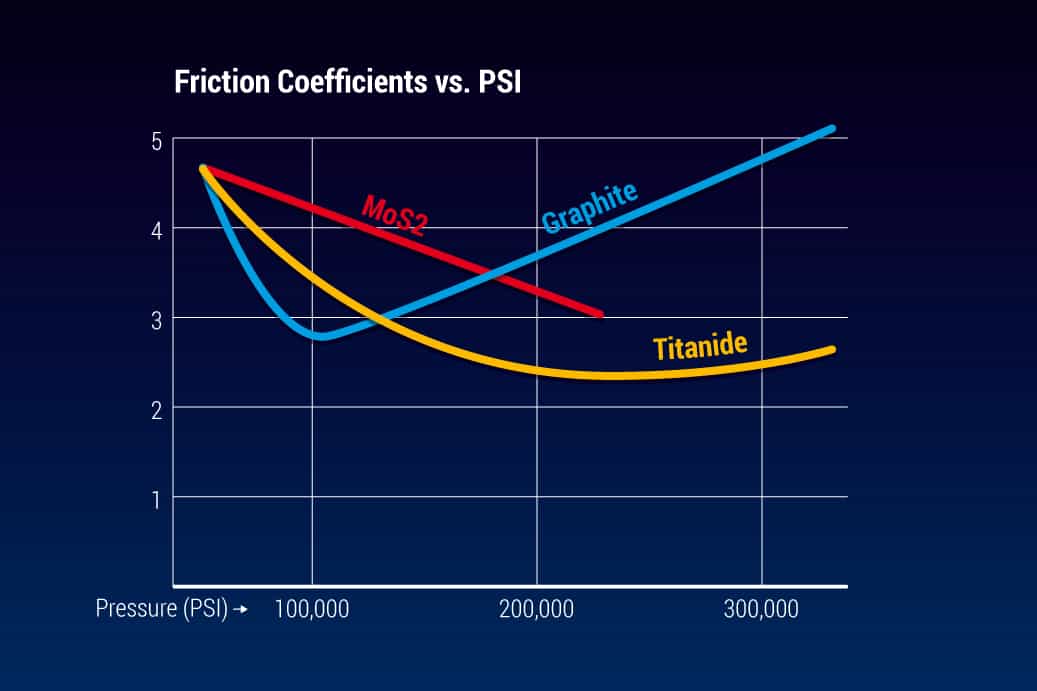 Friction Coefficients vs. PSI

5
4
3
2
1

MoS2
Graphite
Titanide

Pressure (PSI) → 100,000 200,000 300,000